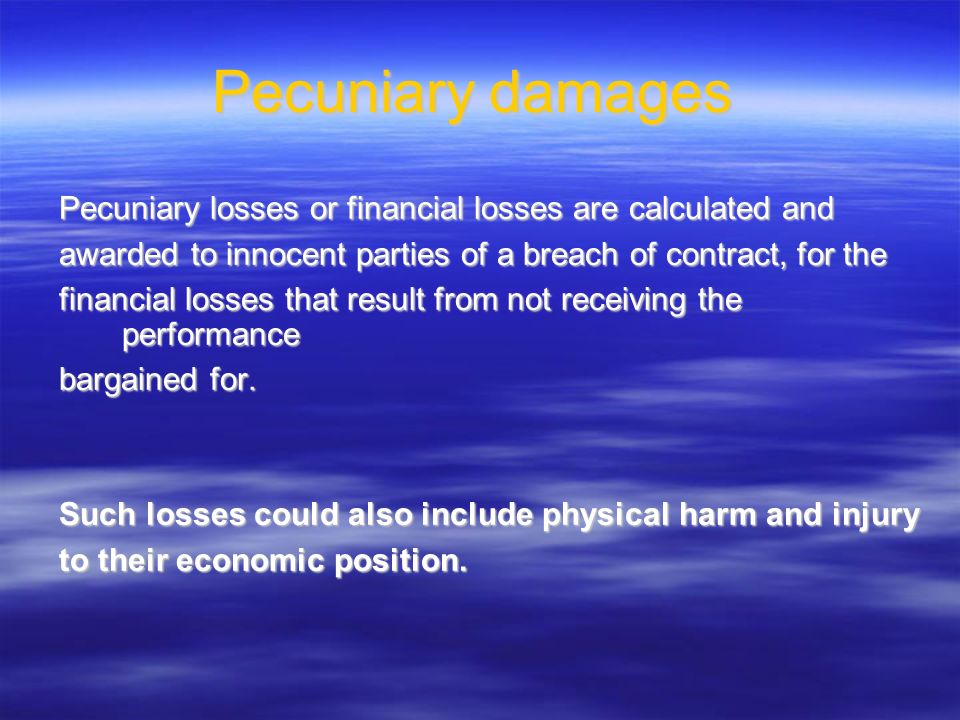 Pecuniary damages

Pecuniary losses or financial losses are calculated and awarded to innocent parties of a breach of contract, for the financial losses that result from not receiving the performance bargained for.

Such losses could also include physical harm and injury to their economic position.